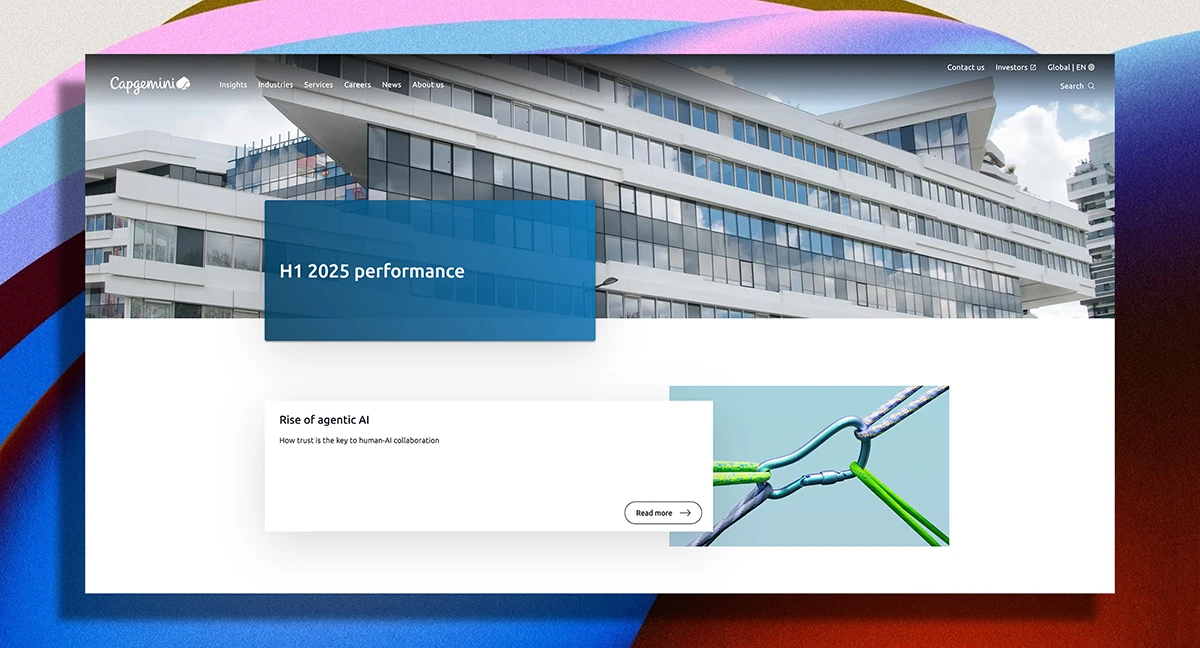 Capgemini

Insights Industries Services Careers News About us

Contact us Investors Global | EN

Search

H1 2025 performance

Rise of agentic AI

How trust is the key to human-AI collaboration

Read more